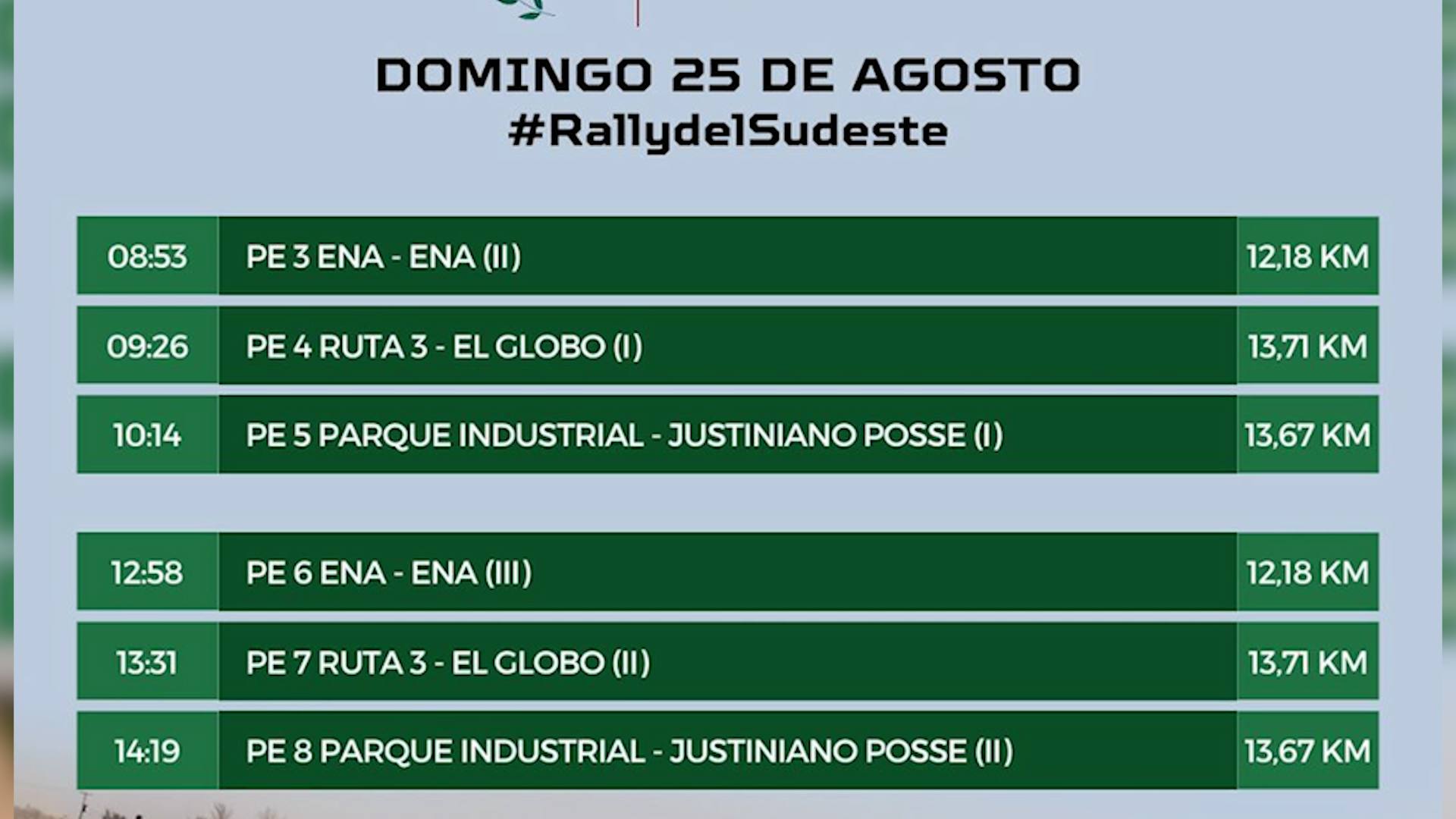 DOMINGO 25 DE AGOSTO
#RallydelSudeste

| 08:53 | PE 3 ENA - ENA (II) | 12,18 KM |
|---|---|---|
| 09:26 | PE 4 RUTA 3 - EL GLOBO (I) | 13,71 KM |
| 10:14 | PE 5 PARQUE INDUSTRIAL - JUSTINIANO POSSE (I) | 13,67 KM |

| 12:58 | PE 6 ENA - ENA (III) | 12,18 KM |
|---|---|---|
| 13:31 | PE 7 RUTA 3 - EL GLOBO (II) | 13,71 KM |
| 14:19 | PE 8 PARQUE INDUSTRIAL - JUSTINIANO POSSE (II) | 13,67 KM |